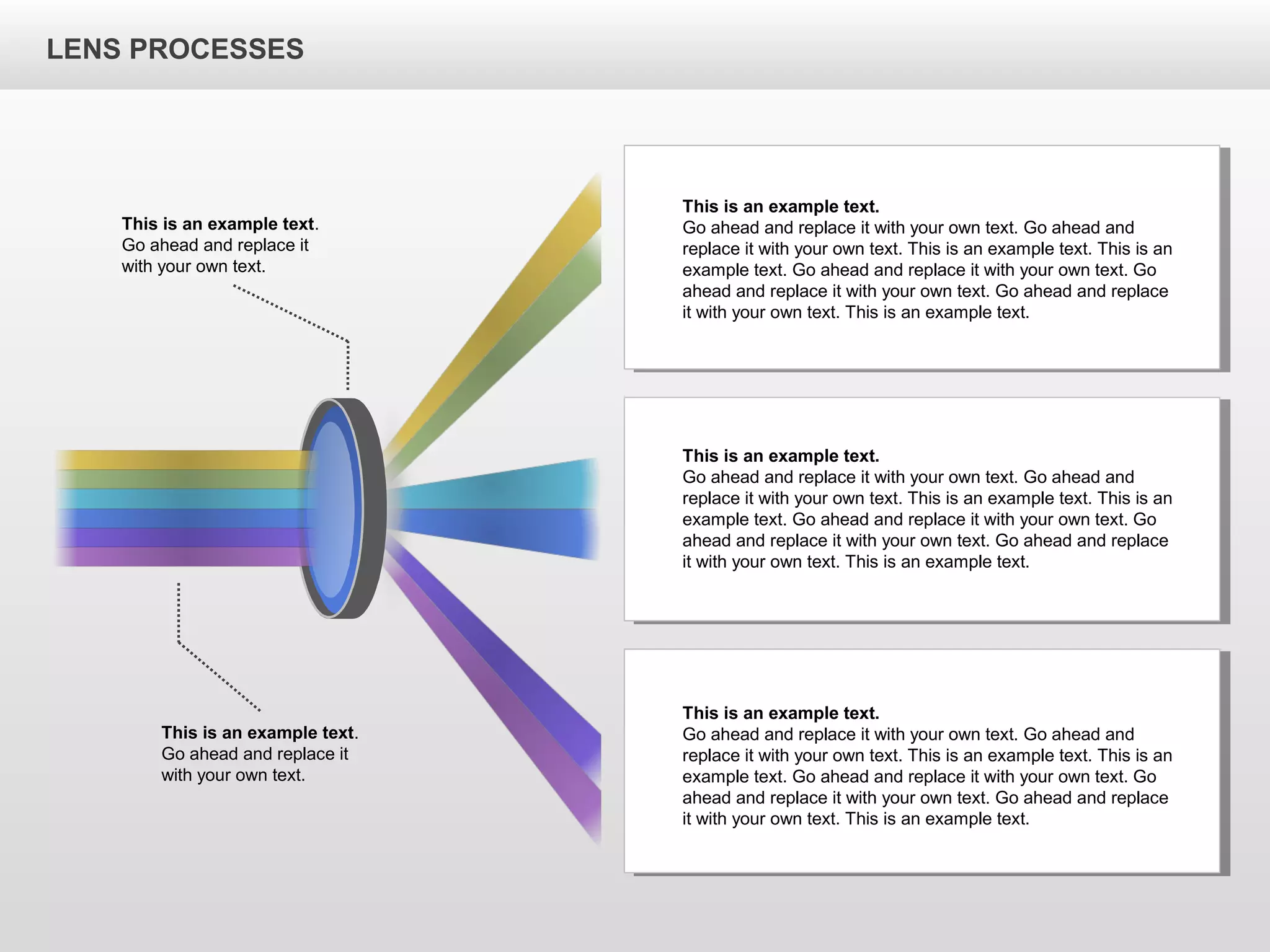 LENS PROCESSES

This is an example text.
Go ahead and replace it with your own text.

This is an example text.
Go ahead and replace it with your own text.

This is an example text.
Go ahead and replace it with your own text. Go ahead and replace it with your own text. This is an example text. This is an example text. Go ahead and replace it with your own text. Go ahead and replace it with your own text. Go ahead and replace it with your own text. This is an example text.

This is an example text.
Go ahead and replace it with your own text. Go ahead and replace it with your own text. This is an example text. This is an example text. Go ahead and replace it with your own text. Go ahead and replace it with your own text. Go ahead and replace it with your own text. This is an example text.

This is an example text.
Go ahead and replace it with your own text. Go ahead and replace it with your own text. This is an example text. This is an example text. Go ahead and replace it with your own text. Go ahead and replace it with your own text. Go ahead and replace it with your own text. This is an example text.